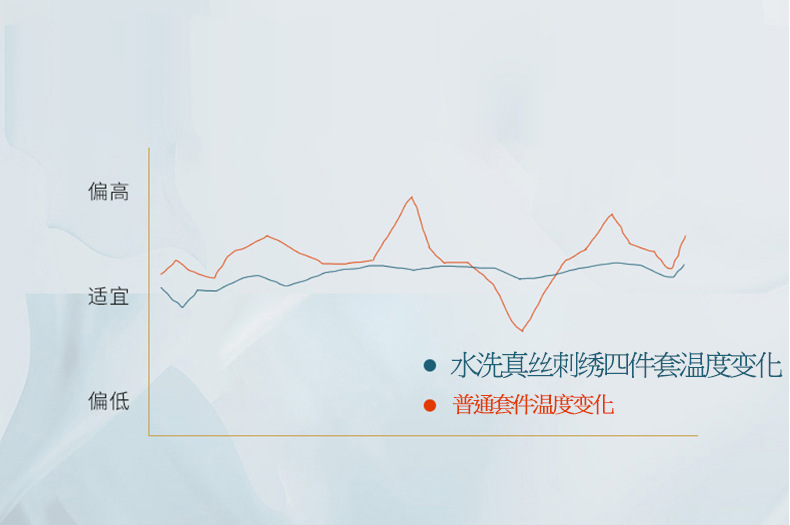 偏高

适宜

偏低

水洗真丝刺绣四件套温度变化

普通套件温度变化